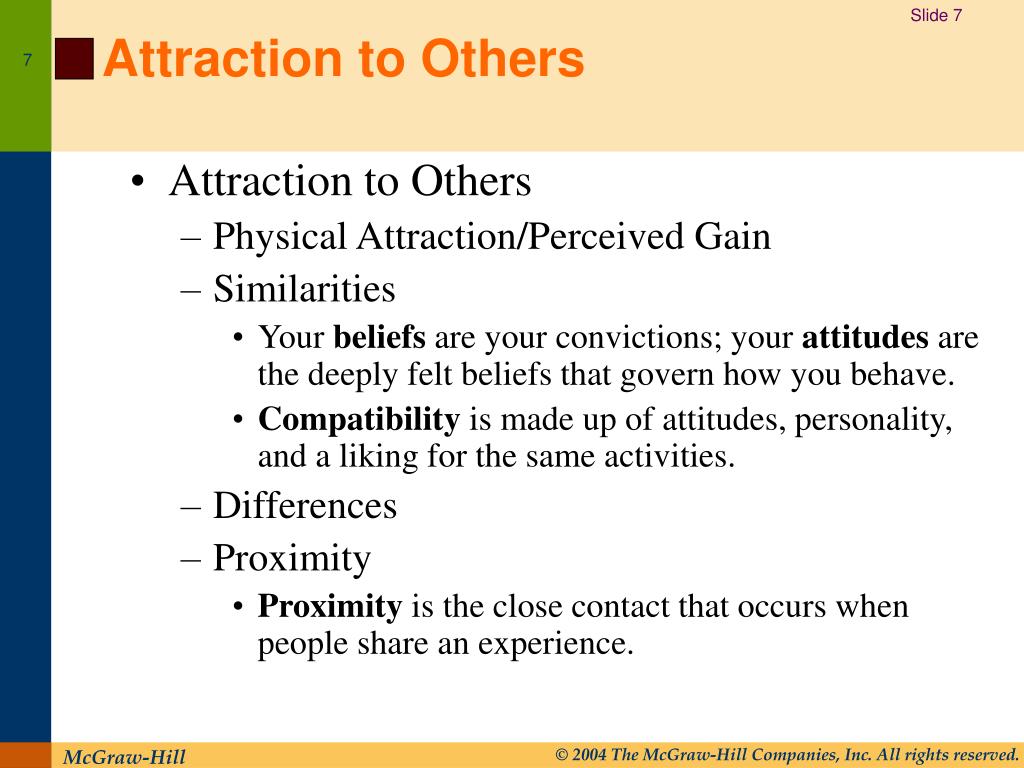 Slide 7

7

Attraction to Others

• Attraction to Others
– Physical Attraction/Perceived Gain
– Similarities
• Your beliefs are your convictions; your attitudes are the deeply felt beliefs that govern how you behave.
• Compatibility is made up of attitudes, personality, and a liking for the same activities.
– Differences
– Proximity
• Proximity is the close contact that occurs when people share an experience.

McGraw-Hill

© 2004 The McGraw-Hill Companies, Inc. All rights reserved.